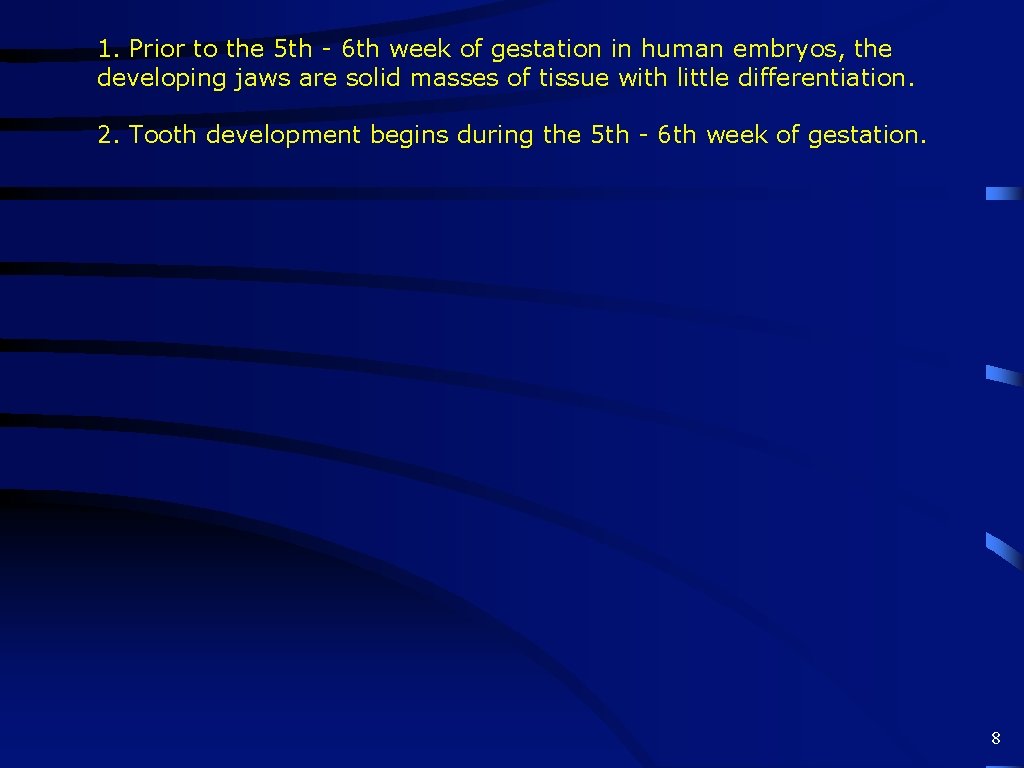 1. Prior to the 5th - 6th week of gestation in human embryos, the developing jaws are solid masses of tissue with little differentiation.

2. Tooth development begins during the 5th - 6th week of gestation.

8